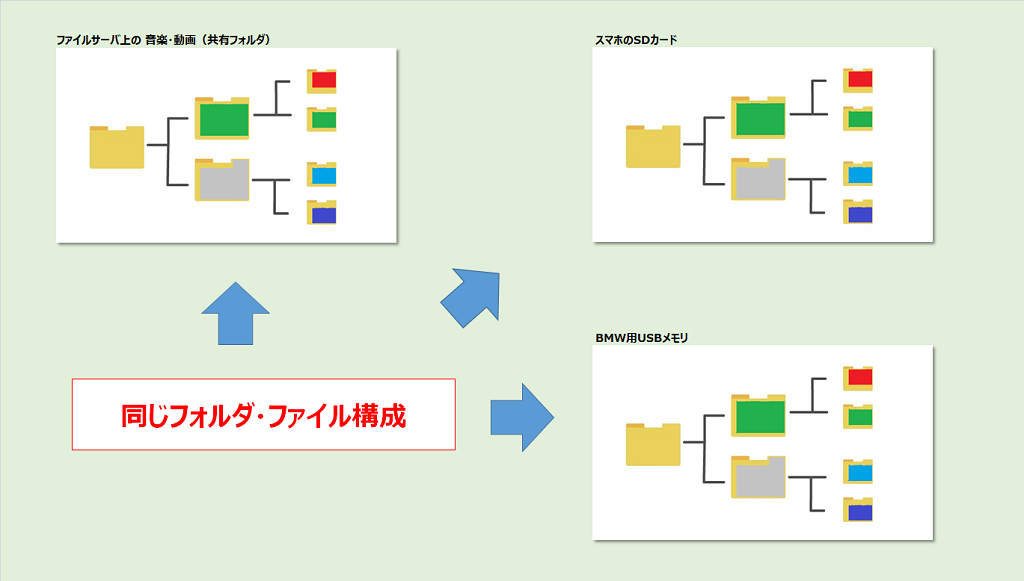 ファイルサーバ上の 音楽・動画（共有フォルダ）

スマホのSDカード

BMW用USBメモリ

同じフォルダ・ファイル構成